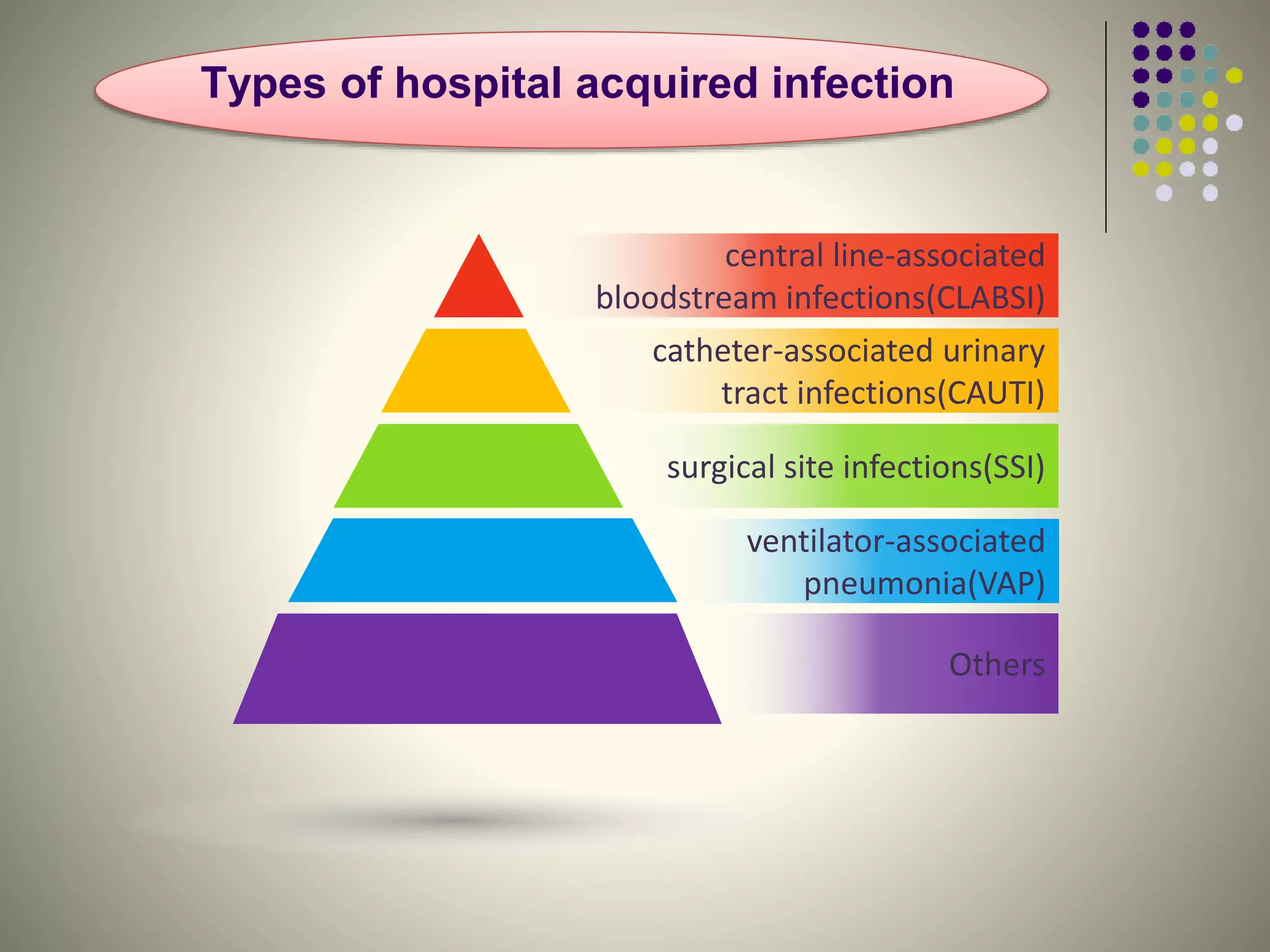 Types of hospital acquired infection

central line-associated bloodstream infections(CLABSI)

catheter-associated urinary tract infections(CAUTI)

surgical site infections(SSI)

ventilator-associated pneumonia(VAP)

Others